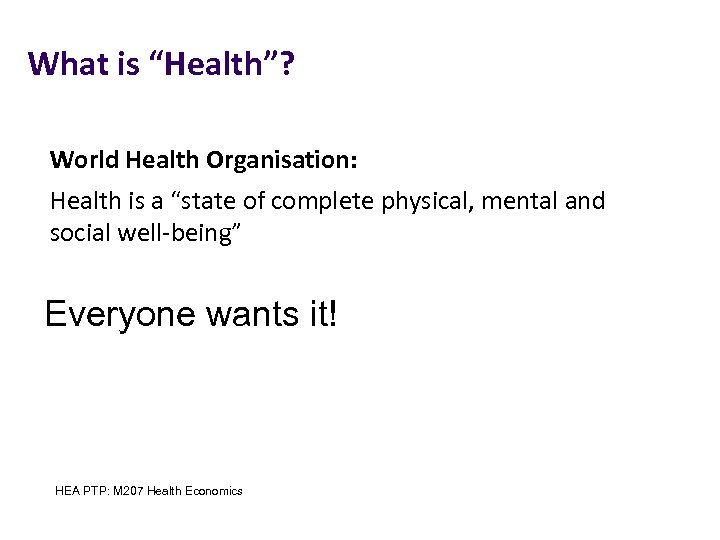 What is “Health”?

World Health Organisation:

Health is a “state of complete physical, mental and social well-being”

Everyone wants it!

HEA PTP: M207 Health Economics